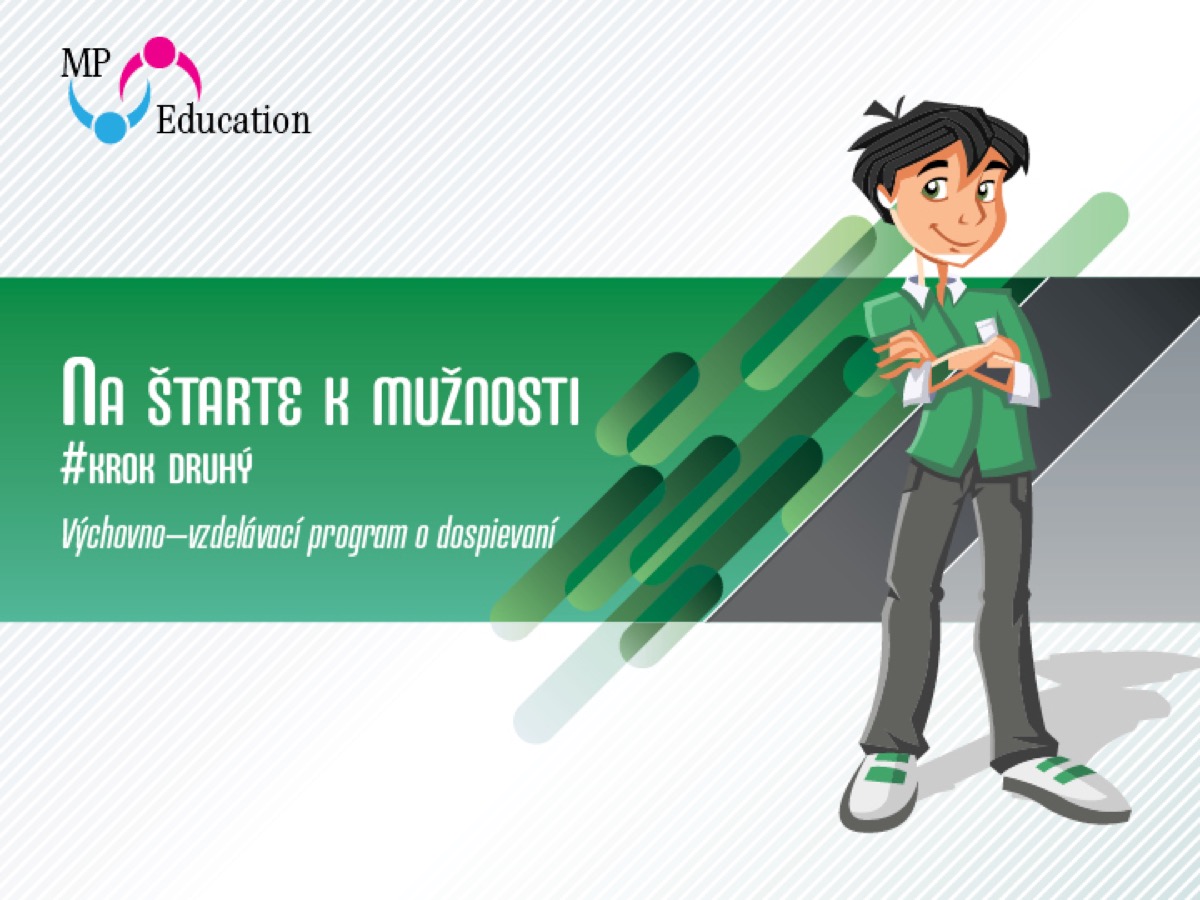 MP Education

Na štarte k mužnosti
#krok druhý
Výchovno–vzdelávací program o dospievaní